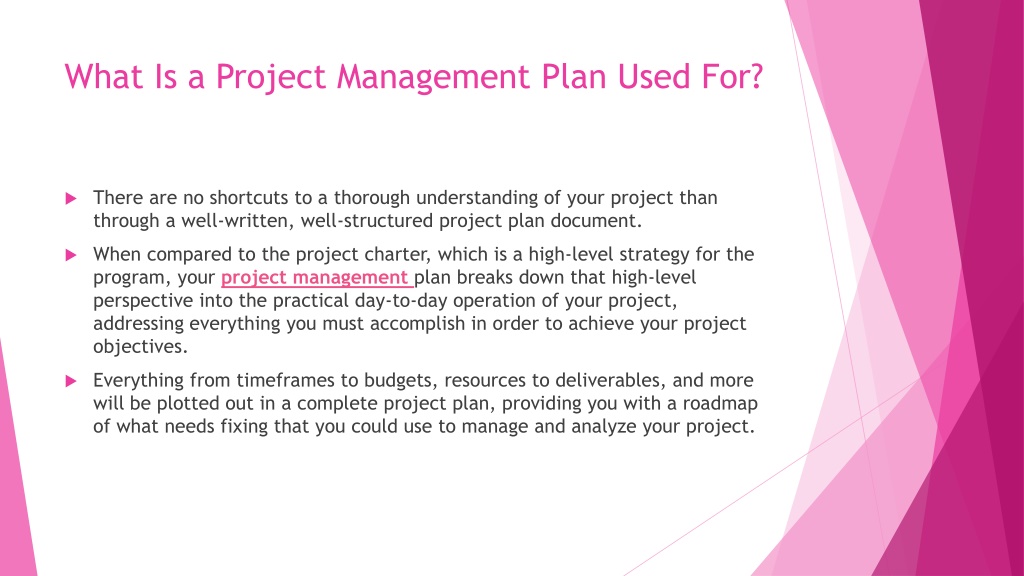 What Is a Project Management Plan Used For?

There are no shortcuts to a thorough understanding of your project than through a well-written, well-structured project plan document.

When compared to the project charter, which is a high-level strategy for the program, your project management plan breaks down that high-level perspective into the practical day-to-day operation of your project, addressing everything you must accomplish in order to achieve your project objectives.

Everything from timeframes to budgets, resources to deliverables, and more will be plotted out in a complete project plan, providing you with a roadmap of what needs fixing that you could use to manage and analyze your project.